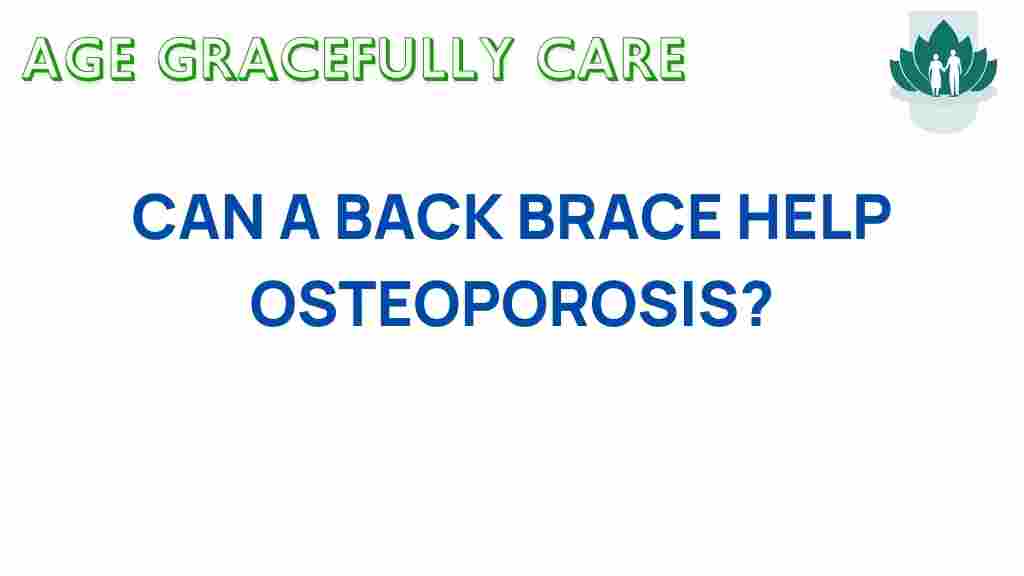 AGE GRACEFULLY CARE

CAN A BACK BRACE HELP OSTEOPOROSIS?